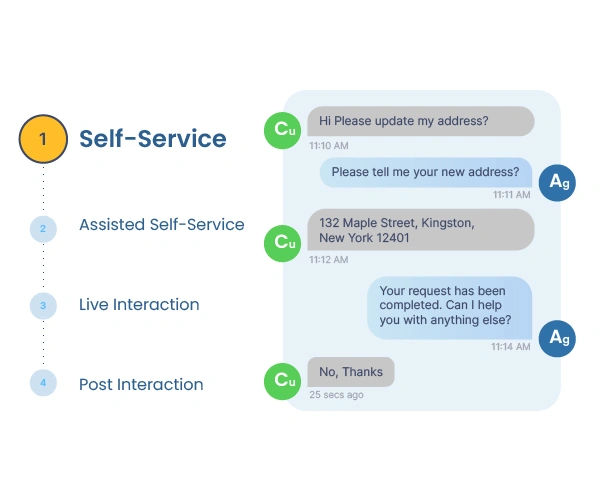 1 Self-Service

2 Assisted Self-Service

3 Live Interaction

4 Post Interaction

Cu Hi Please update my address?
11:10 AM

Please tell me your new address? Ag
11:11 AM

Cu 132 Maple Street, Kingston, New York 12401
11:12 AM

Your request has been completed. Can I help you with anything else? Ag
11:14 AM

Cu No, Thanks
25 secs ago